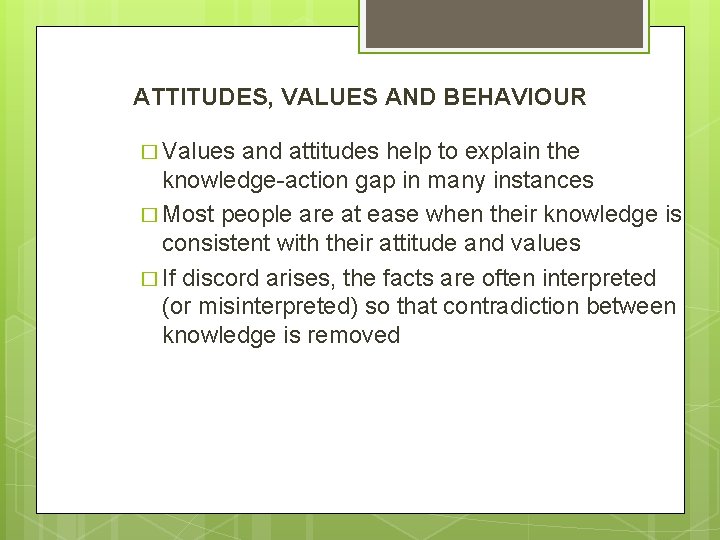 ATTITUDES, VALUES AND BEHAVIOUR

□ Values and attitudes help to explain the knowledge-action gap in many instances

□ Most people are at ease when their knowledge is consistent with their attitude and values

□ If discord arises, the facts are often interpreted (or misinterpreted) so that contradiction between knowledge is removed